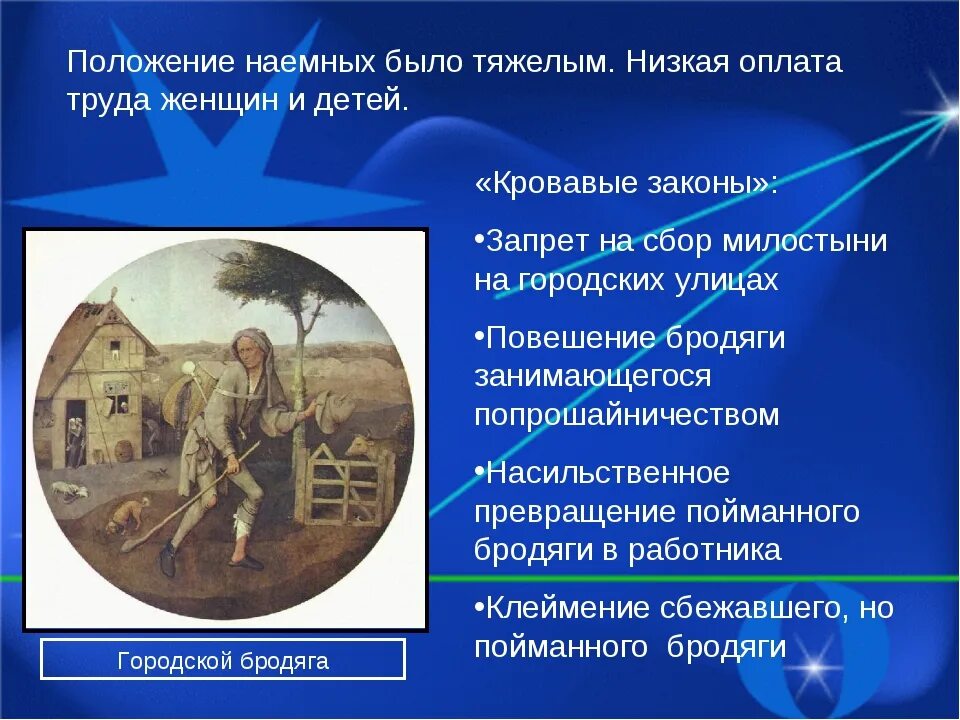 Положение наемных было тяжелым. Низкая оплата труда женщин и детей.

«Кровавые законы»:

•Запрет на сбор милостыни на городских улицах

•Повешение бродяги занимающегося попрошайничеством

•Насильственное превращение пойманного бродяги в работника

•Клеймение сбежавшего, но пойманного бродяги

Городской бродяга